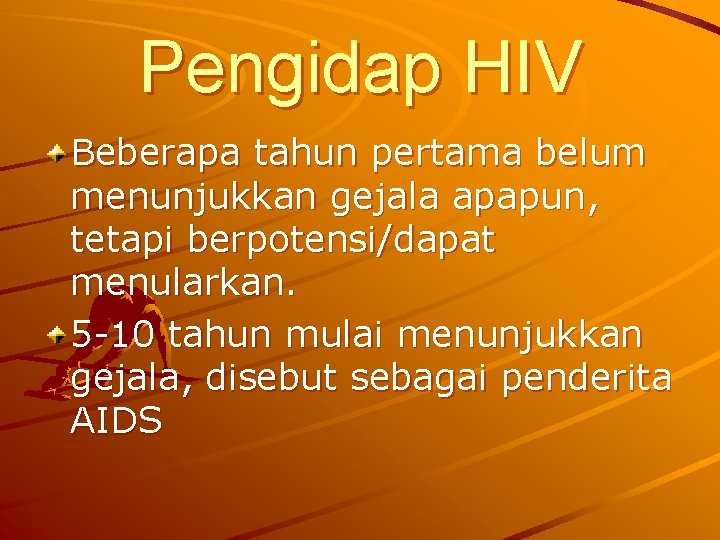 Pengidap HIV

Beberapa tahun pertama belum menunjukkan gejala apapun, tetapi berpotensi/dapat menularkan.

5-10 tahun mulai menunjukkan gejala, disebut sebagai penderita AIDS